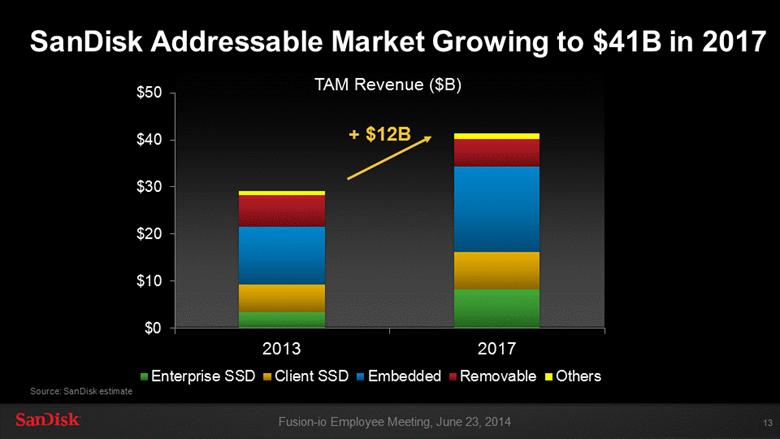 SanDisk Addressable Market Growing to \$41B in 2017

TAM Revenue (\$B)

\$50
\$40
\$30
\$20
\$10
\$0

+ \$12B

2013
2017

Enterprise SSD  Client SSD  Embedded  Removable  Others

Source: SanDisk estimate

SanDisk

Fusion-io Employee Meeting, June 23, 2014

13